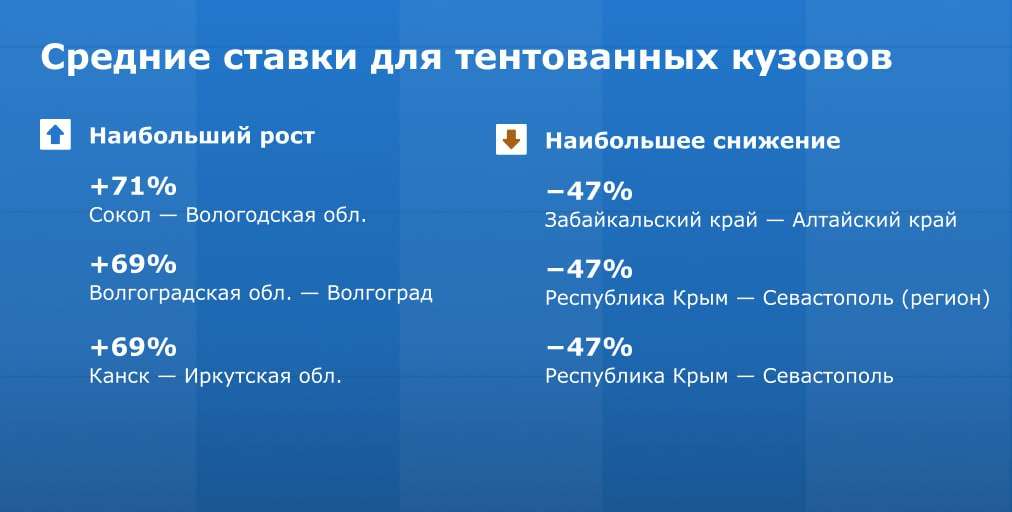 Средние ставки для тентованных кузовов

Наибольший рост

+71%
Сокол — Вологодская обл.

+69%
Волгоградская обл. — Волгоград

+69%
Канск — Иркутская обл.

Наибольшее снижение

−47%
Забайкальский край — Алтайский край

−47%
Республика Крым — Севастополь (регион)

−47%
Республика Крым — Севастополь